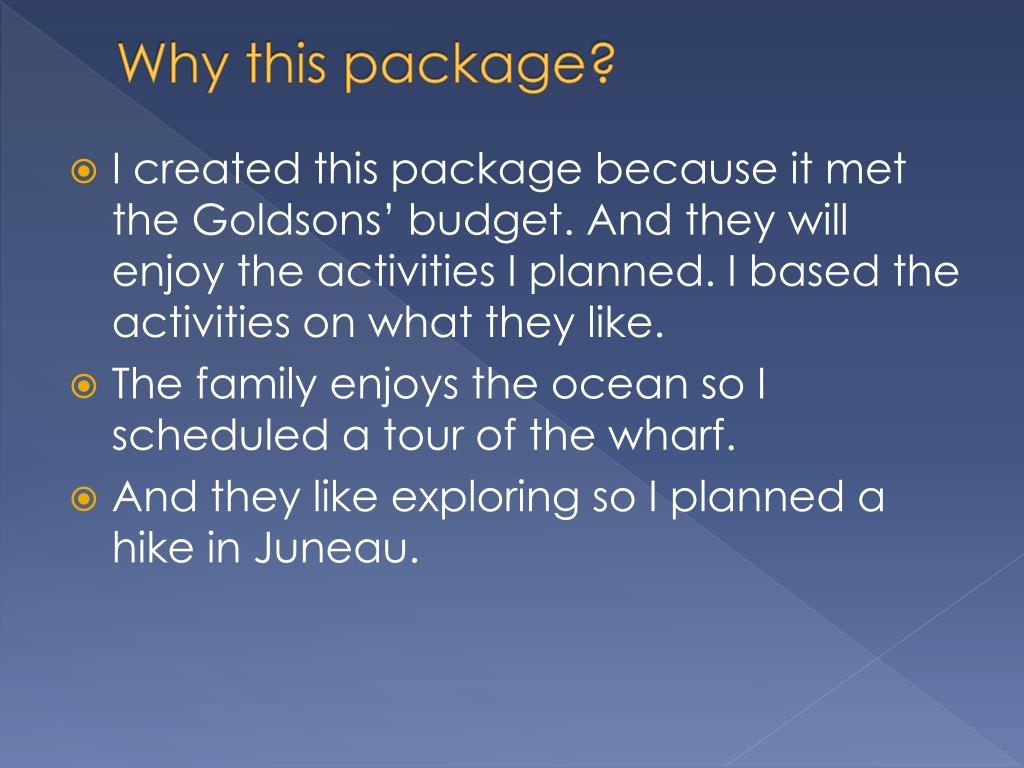 Why this package?

I created this package because it met the Goldsons’ budget. And they will enjoy the activities I planned. I based the activities on what they like.

The family enjoys the ocean so I scheduled a tour of the wharf.

And they like exploring so I planned a hike in Juneau.